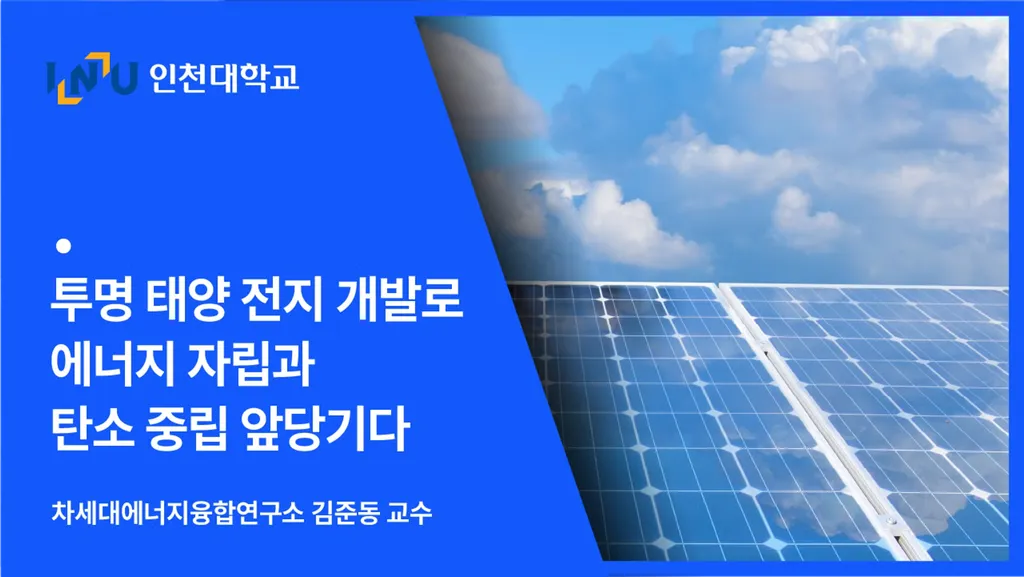 INU 인천대학교

투명 태양 전지 개발로
에너지 자립과
탄소 중립 앞당기다

차세대에너지융합연구소 김준동 교수